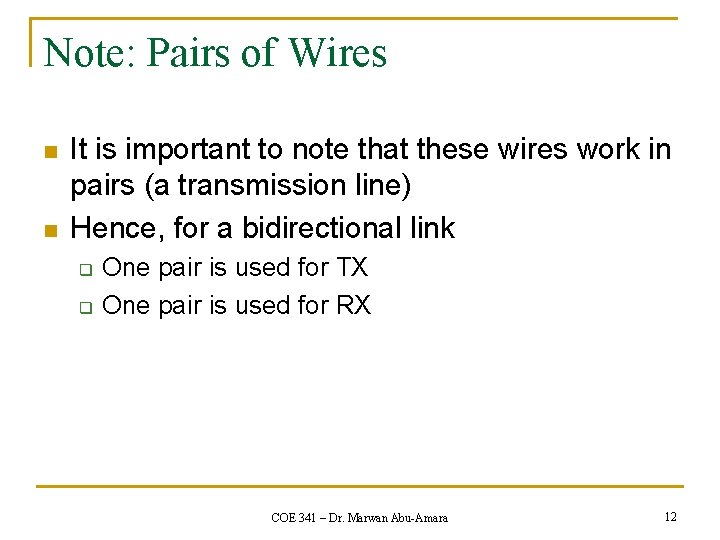 Note: Pairs of Wires

- It is important to note that these wires work in pairs (a transmission line)
- Hence, for a bidirectional link
  - One pair is used for TX
  - One pair is used for RX

COE 341 – Dr. Marwan Abu-Amara

12